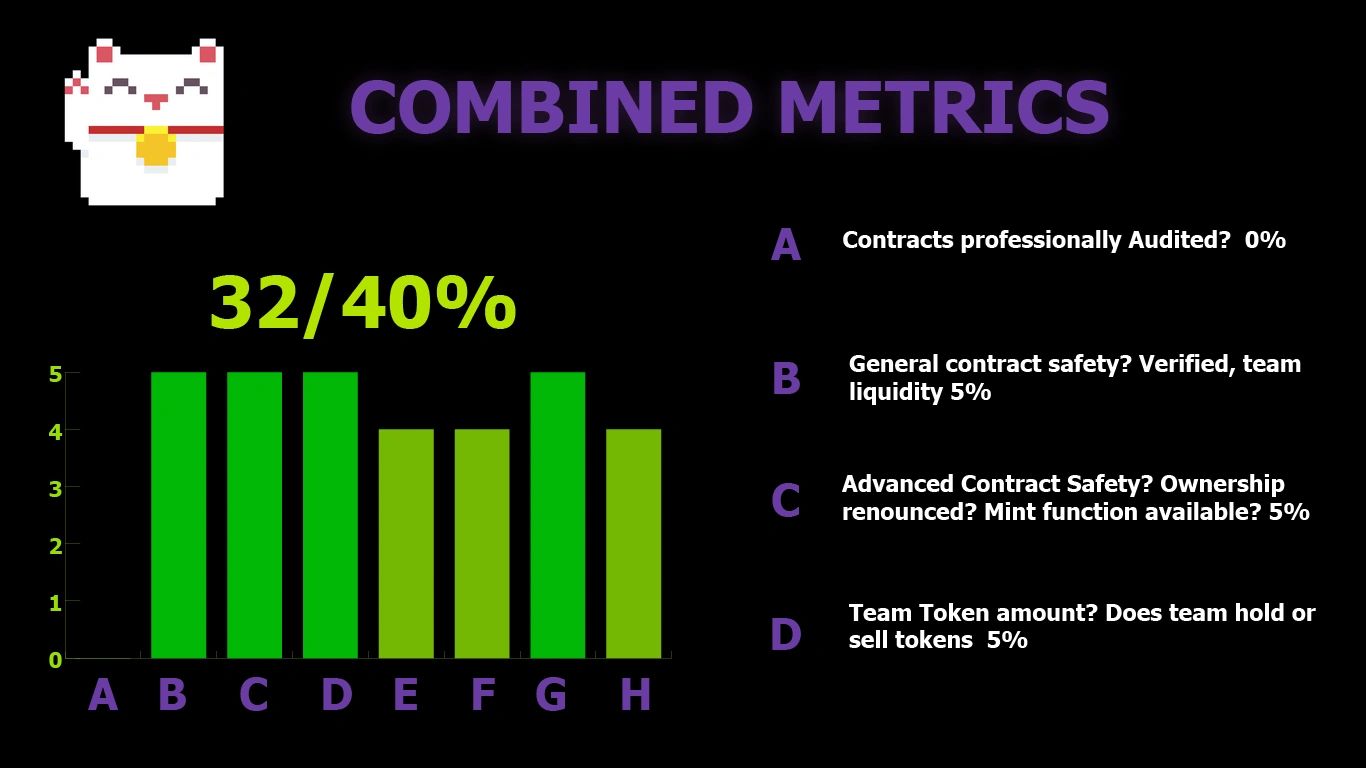 COMBINED METRICS

32/40%

5
4
3
2
1
0

A B C D E F G H

A Contracts professionally Audited? 0%

B General contract safety? Verified, team liquidity 5%

C Advanced Contract Safety? Ownership renounced? Mint function available? 5%

D Team Token amount? Does team hold or sell tokens 5%